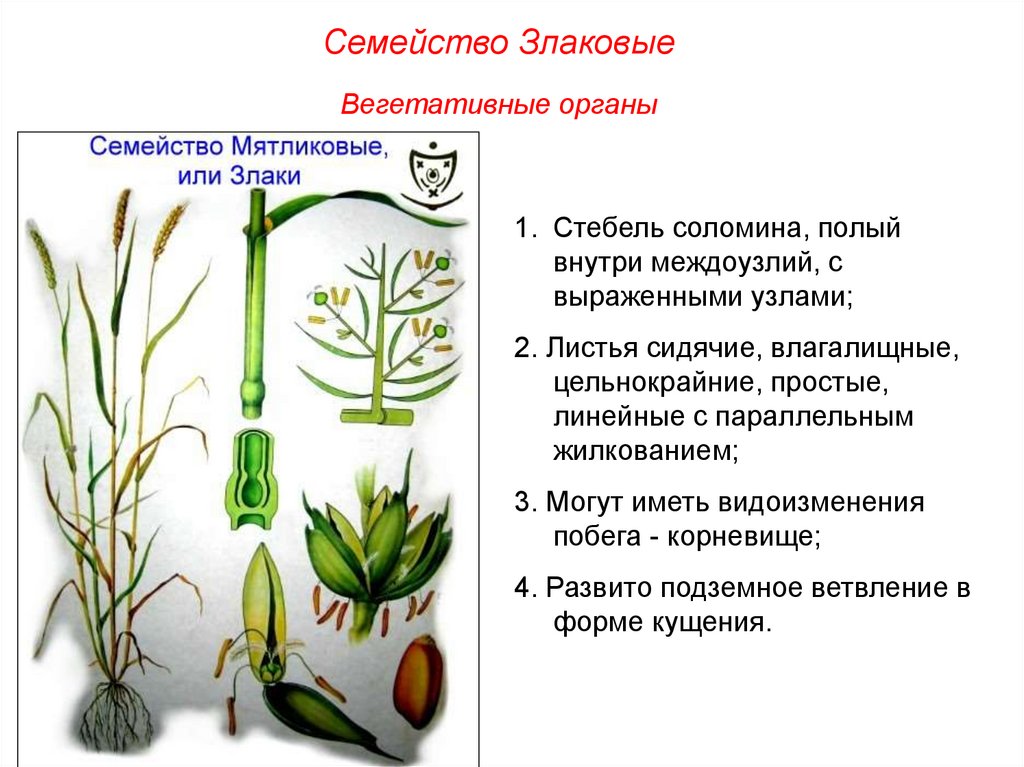 Семейство Злаковые

Вегетативные органы

Семейство Мятликовые, или Злаки

1. Стебель соломина, полый внутри междоузлий, с выраженными узлами;

2. Листья сидячие, влагалищные, цельнокрайние, простые, линейные с параллельным жилкованием;

3. Могут иметь видоизменения побега - корневище;

4. Развито подземное ветвление в форме кущения.